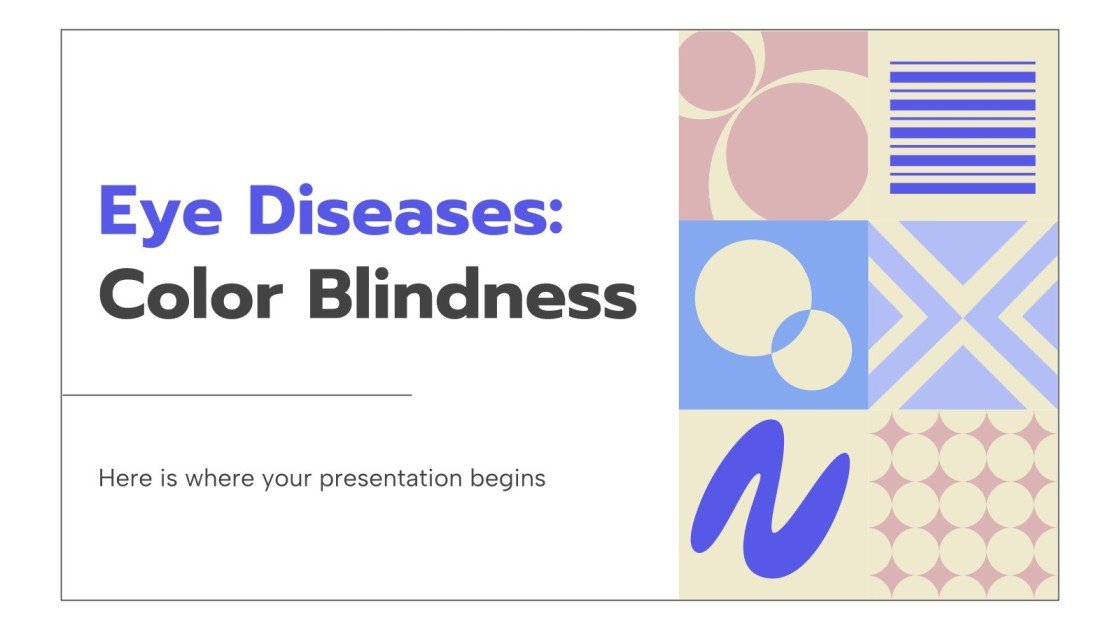 Eye Diseases:
Color Blindness

Here is where your presentation begins